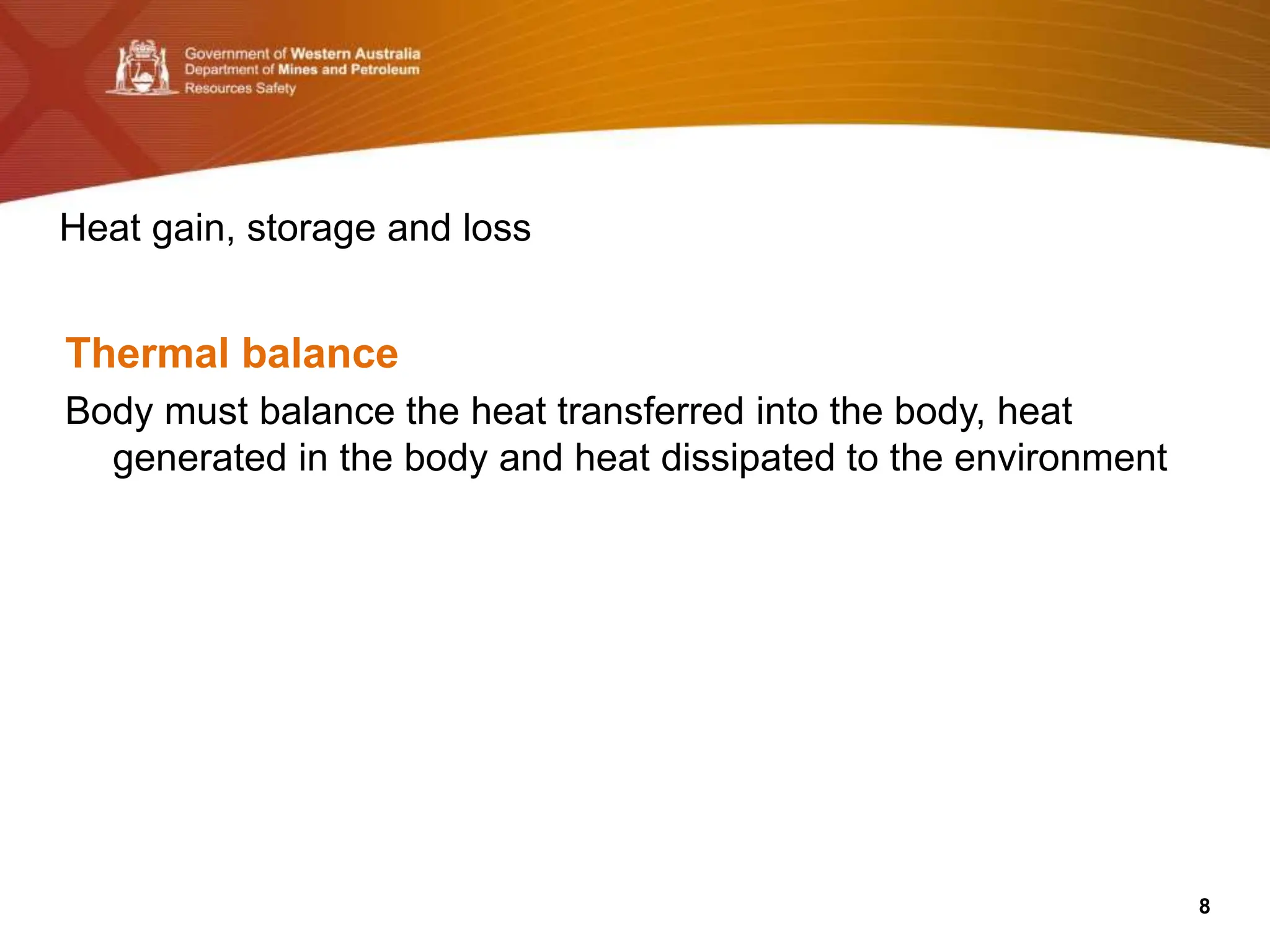 Government of Western Australia
Department of Mines and Petroleum
Resources Safety

Heat gain, storage and loss

Thermal balance

Body must balance the heat transferred into the body, heat generated in the body and heat dissipated to the environment

8